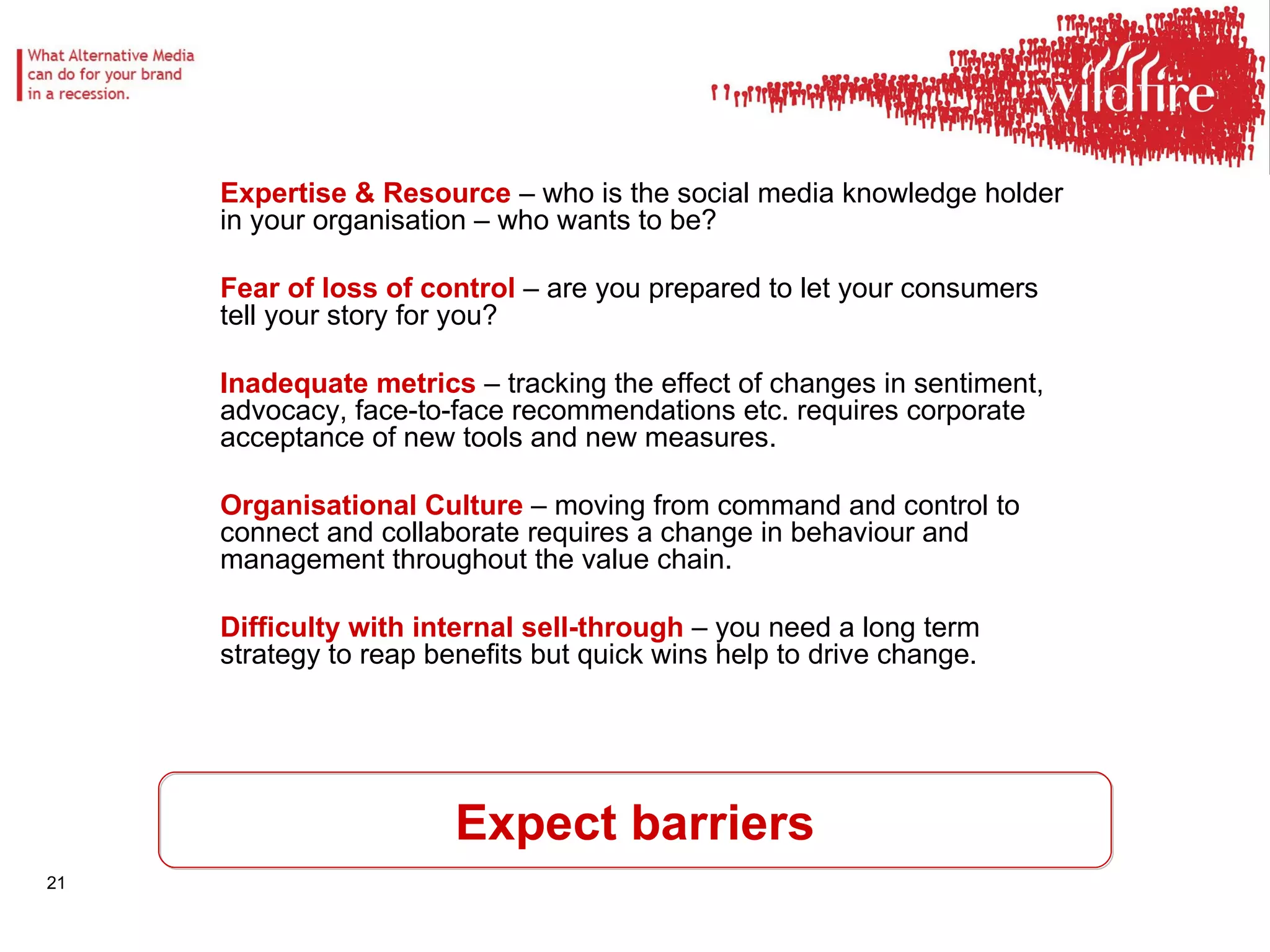 What Alternative Media can do for your brand in a recession.

wildfire

Expertise & Resource – who is the social media knowledge holder in your organisation – who wants to be?

Fear of loss of control – are you prepared to let your consumers tell your story for you?

Inadequate metrics – tracking the effect of changes in sentiment, advocacy, face-to-face recommendations etc. requires corporate acceptance of new tools and new measures.

Organisational Culture – moving from command and control to connect and collaborate requires a change in behaviour and management throughout the value chain.

Difficulty with internal sell-through – you need a long term strategy to reap benefits but quick wins help to drive change.

Expect barriers

21